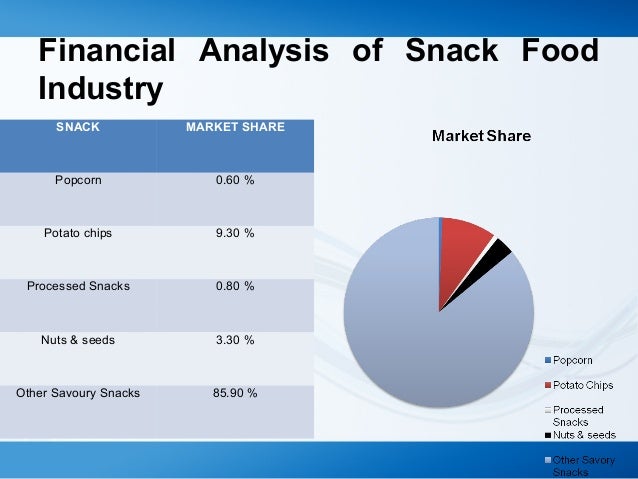 Financial Analysis of Snack Food Industry

| SNACK | MARKET SHARE |
|---|---|
| Popcorn | 0.60 % |
| Potato chips | 9.30 % |
| Processed Snacks | 0.80 % |
| Nuts & seeds | 3.30 % |
| Other Savoury Snacks | 85.90 % |

Market Share

Popcorn
Potato Chips
Processed Snacks
Nuts & seeds
Other Savory Snacks